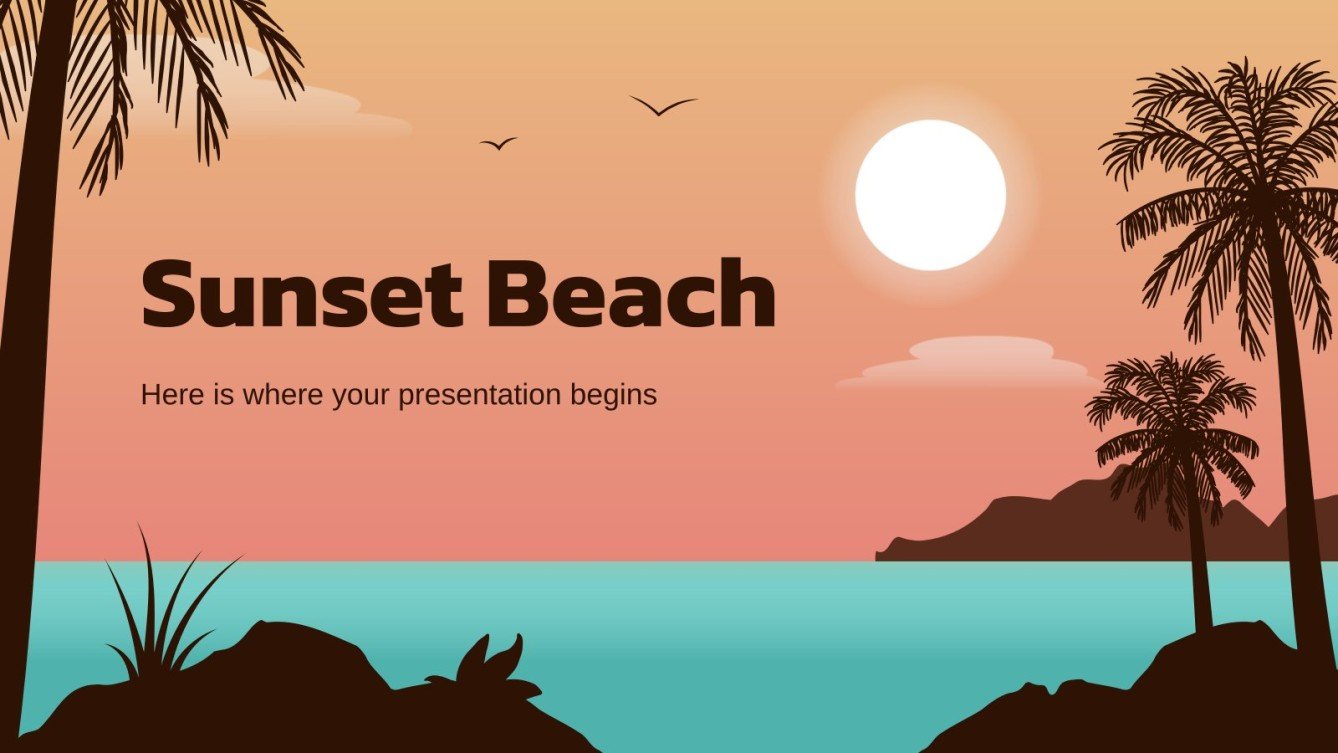 Sunset Beach

Here is where your presentation begins